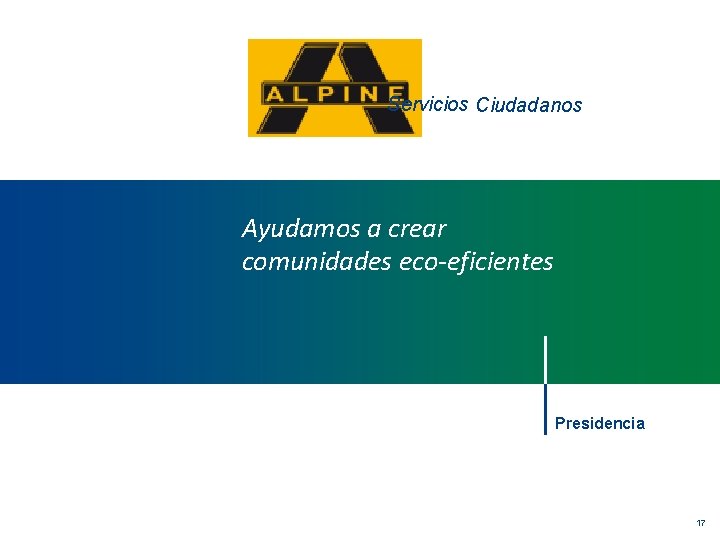 ALPINE

Servicios Ciudadanos

Ayudamos a crear comunidades eco-eficientes

Presidencia

17